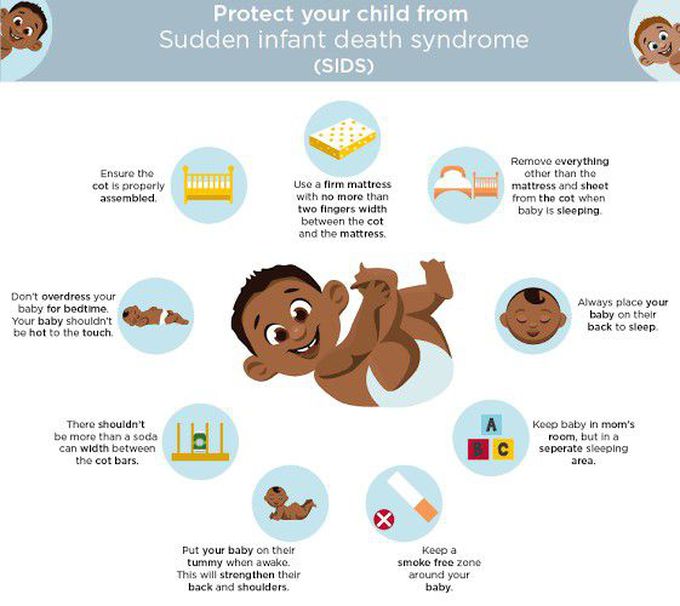 Protect your child from
Sudden infant death syndrome
(SIDS)

Ensure the cot is properly assembled.

Use a firm mattress with no more than two fingers width between the cot and the mattress.

Remove everything other than the mattress and sheet from the cot when baby is sleeping.

Don't overdress your baby for bedtime. Your baby shouldn't be hot to the touch.

Always place your baby on their back to sleep.

There shouldn't be more than a soda can width between the cot bars.

A
B C

Keep baby in mom's room, but in a seperate sleeping area.

Put your baby on their tummy when awake. This will strengthen their back and shoulders.

Keep a smoke free zone around your baby.